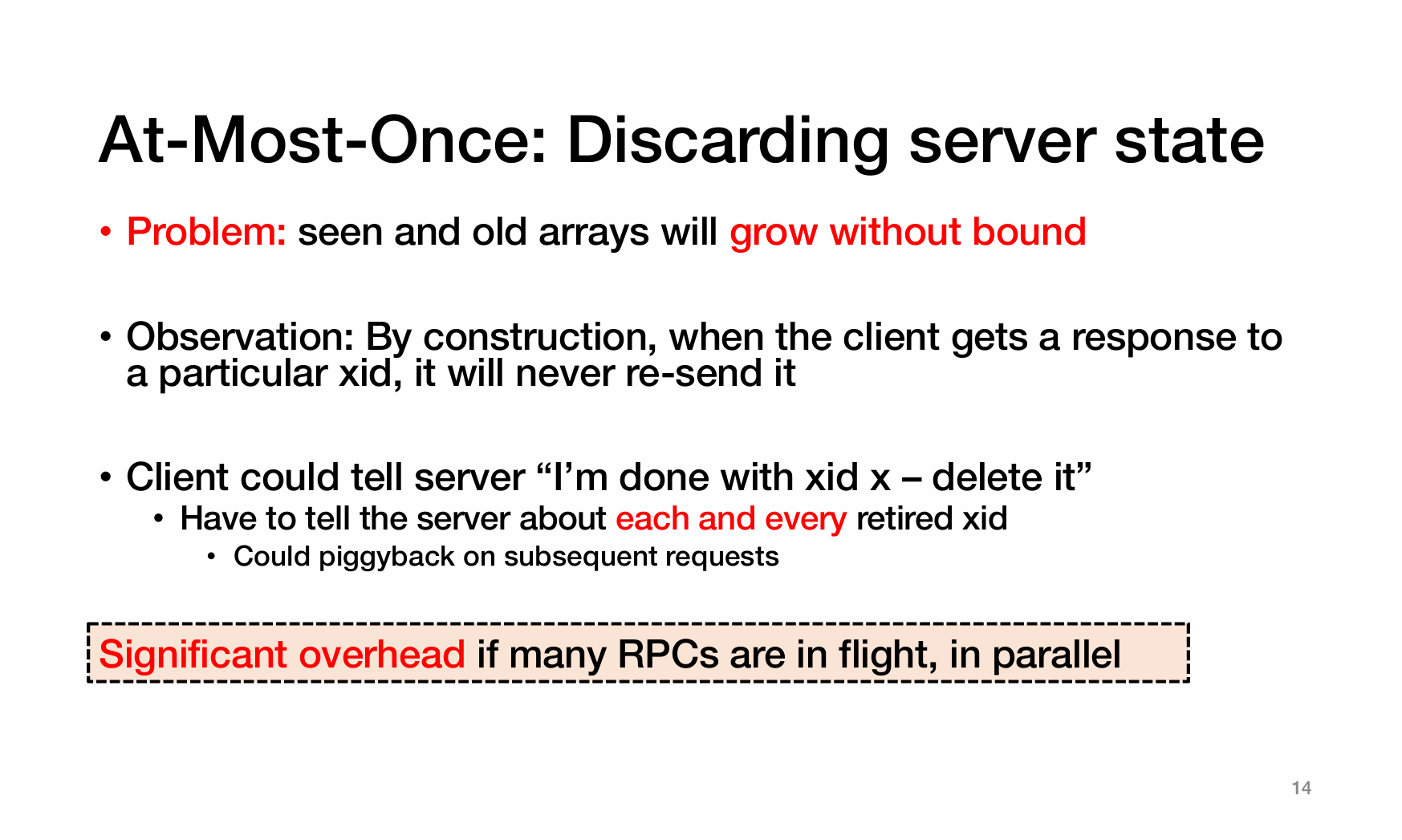 At-Most-Once: Discarding server state

• Problem: seen and old arrays will grow without bound

• Observation: By construction, when the client gets a response to a particular xid, it will never re-send it

• Client could tell server “I’m done with xid x – delete it”
  • Have to tell the server about each and every retired xid
    • Could piggyback on subsequent requests

Significant overhead if many RPCs are in flight, in parallel

14